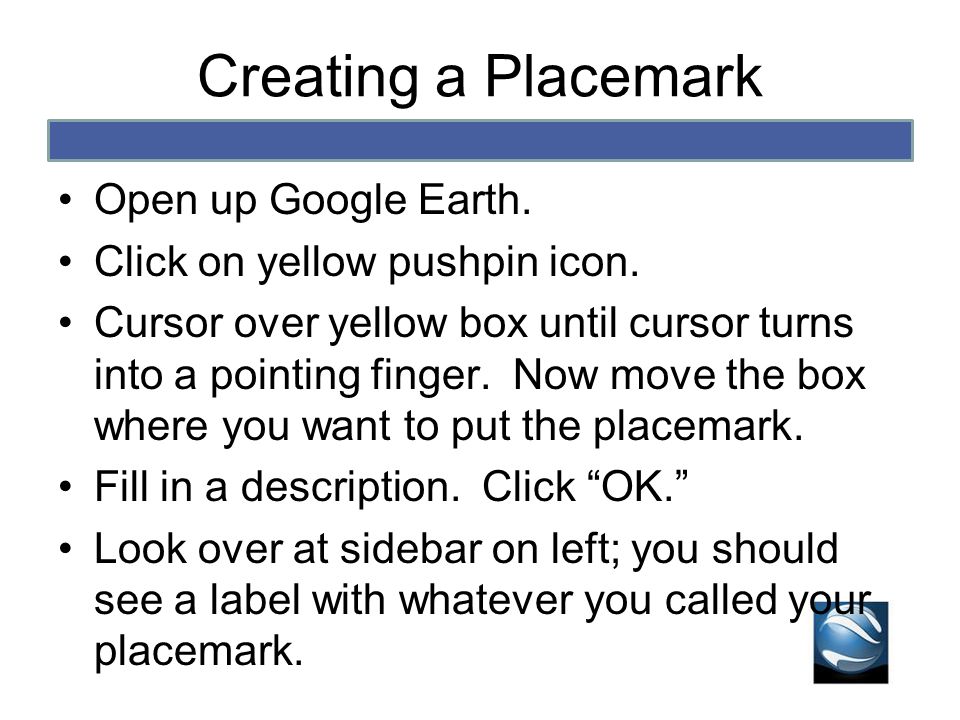 Creating a Placemark

• Open up Google Earth.
• Click on yellow pushpin icon.
• Cursor over yellow box until cursor turns into a pointing finger. Now move the box where you want to put the placemark.
• Fill in a description. Click “OK.”
• Look over at sidebar on left; you should see a label with whatever you called your placemark.